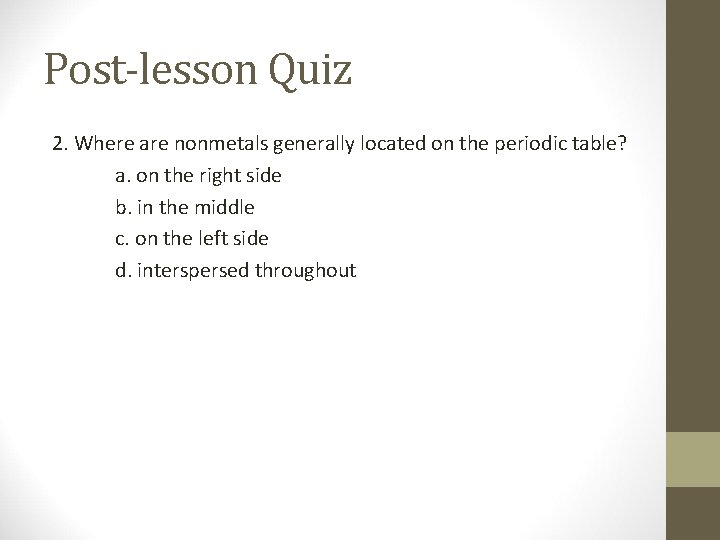 Post-lesson Quiz

2. Where are nonmetals generally located on the periodic table?

a. on the right side

b. in the middle

c. on the left side

d. interspersed throughout